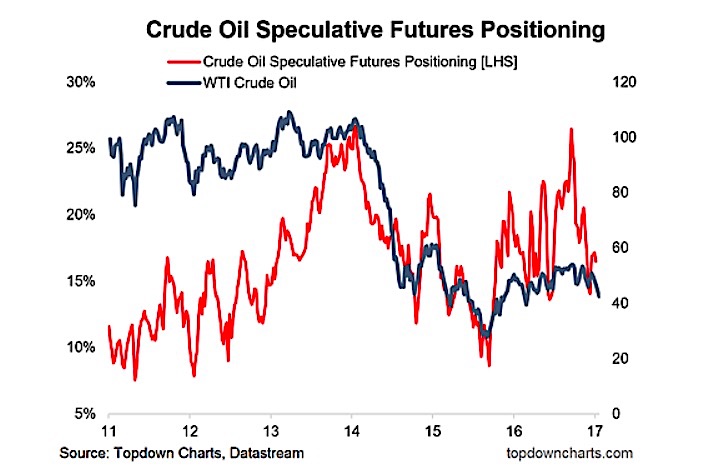 Crude Oil Speculative Futures Positioning

Crude Oil Speculative Futures Positioning [LHS]
WTI Crude Oil

30%
25%
20%
15%
10%
5%

120
100
80
60
40
20
0

11
12
13
14
15
16
17

Source: Topdown Charts, Datastream
topdowncharts.com